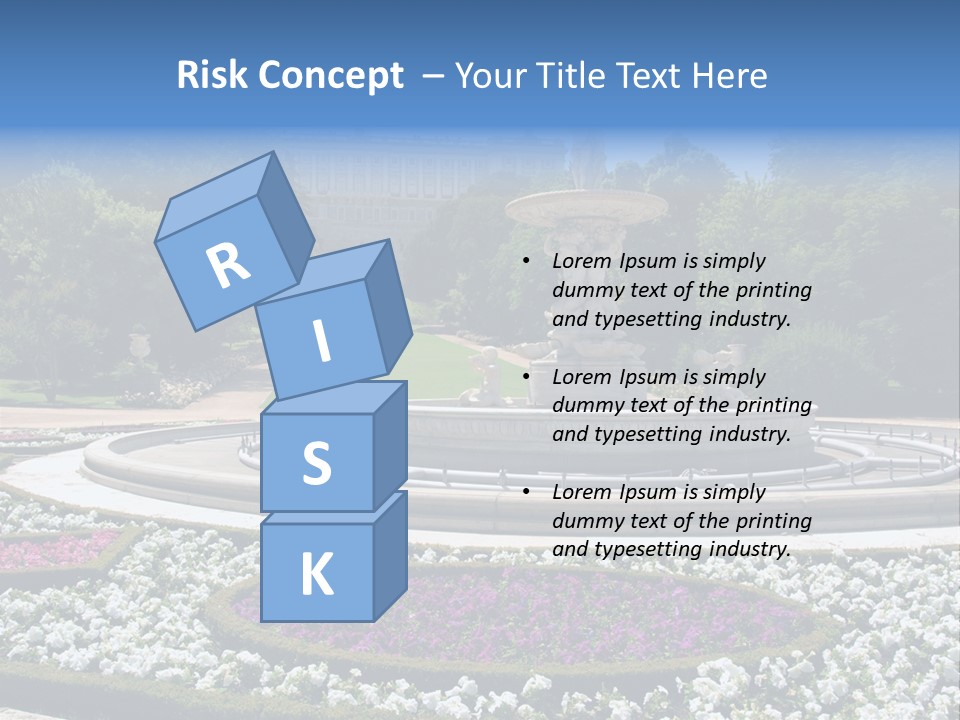 Risk Concept – Your Title Text Here

R
I
S
K

• Lorem Ipsum is simply dummy text of the printing and typesetting industry.

• Lorem Ipsum is simply dummy text of the printing and typesetting industry.

• Lorem Ipsum is simply dummy text of the printing and typesetting industry.